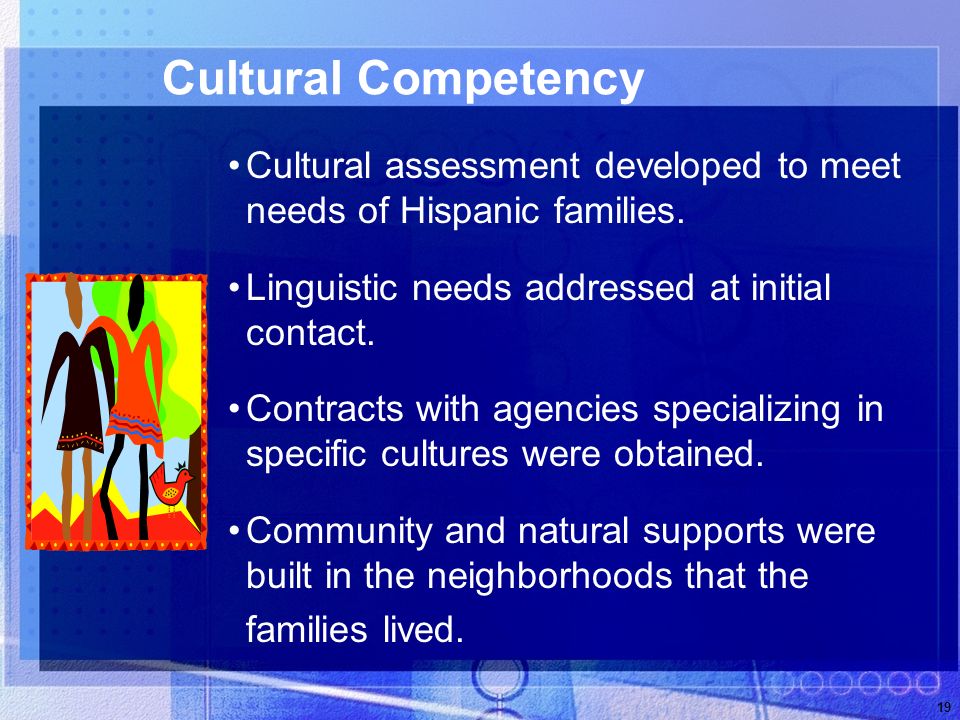 Cultural Competency

• Cultural assessment developed to meet needs of Hispanic families.

• Linguistic needs addressed at initial contact.

• Contracts with agencies specializing in specific cultures were obtained.

• Community and natural supports were built in the neighborhoods that the families lived.

19